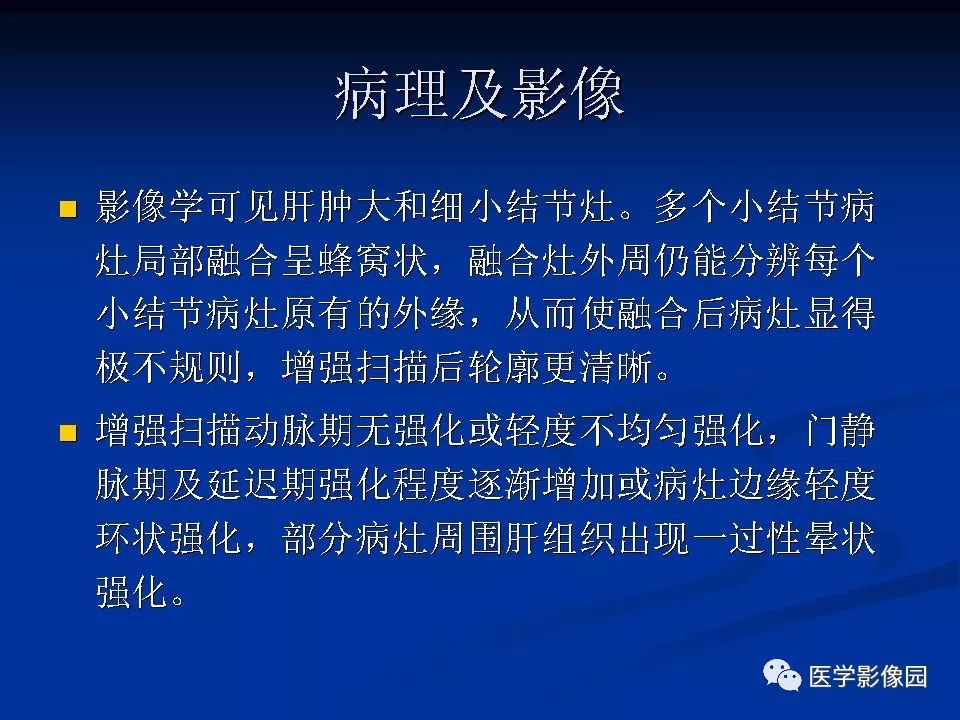 病理及影像

影像学可见肝肿大和细小结节灶。多个小结节病灶局部融合呈蜂窝状，融合灶外周仍能分辨每个小结节病灶原有的外缘，从而使融合后病灶显得极不规则，增强扫描后轮廓更清晰。

增强扫描动脉期无强化或轻度不均匀强化，门静脉期及延迟期强化程度逐渐增加或病灶边缘轻度环状强化，部分病灶周围肝组织出现一过性晕状强化。

医学影像园